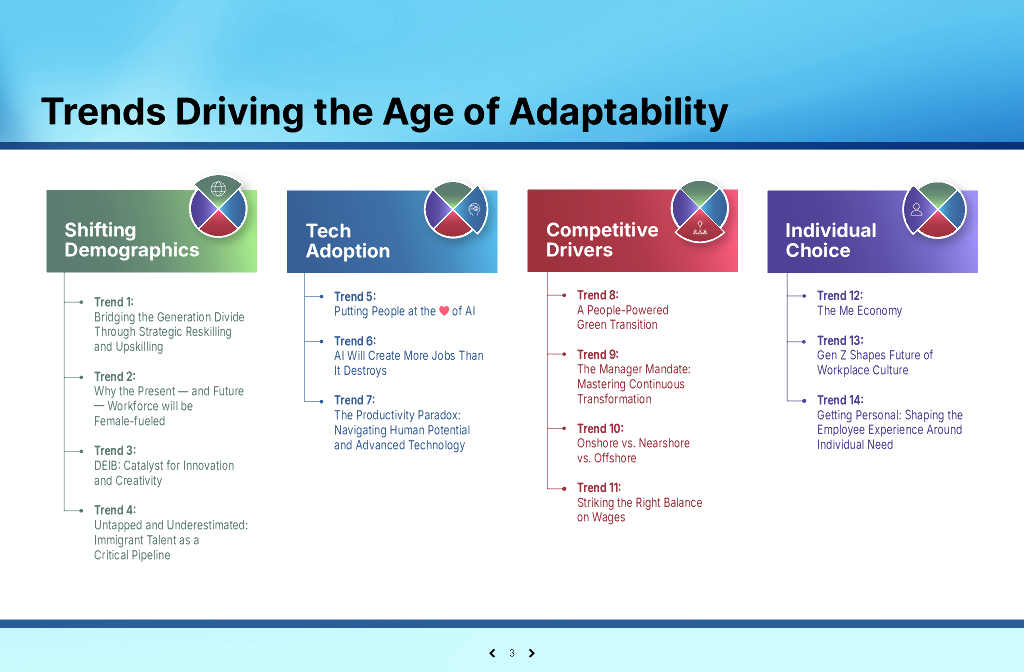 Trends Driving the Age of Adaptability

Shifting Demographics

Trend 1:
Bridging the Generation Divide Through Strategic Reskilling and Upskilling

Trend 2:
Why the Present — and Future — Workforce will be Female-fueled

Trend 3:
DEIB: Catalyst for Innovation and Creativity

Trend 4:
Untapped and Underestimated: Immigrant Talent as a Critical Pipeline

Tech Adoption

Trend 5:
Putting People at the ♥ of AI

Trend 6:
AI Will Create More Jobs Than It Destroys

Trend 7:
The Productivity Paradox: Navigating Human Potential and Advanced Technology

Competitive Drivers

Trend 8:
A People-Powered Green Transition

Trend 9:
The Manager Mandate: Mastering Continuous Transformation

Trend 10:
Onshore vs. Nearshore vs. Offshore

Trend 11:
Striking the Right Balance on Wages

Individual Choice

Trend 12:
The Me Economy

Trend 13:
Gen Z Shapes Future of Workplace Culture

Trend 14:
Getting Personal: Shaping the Employee Experience Around Individual Need

3